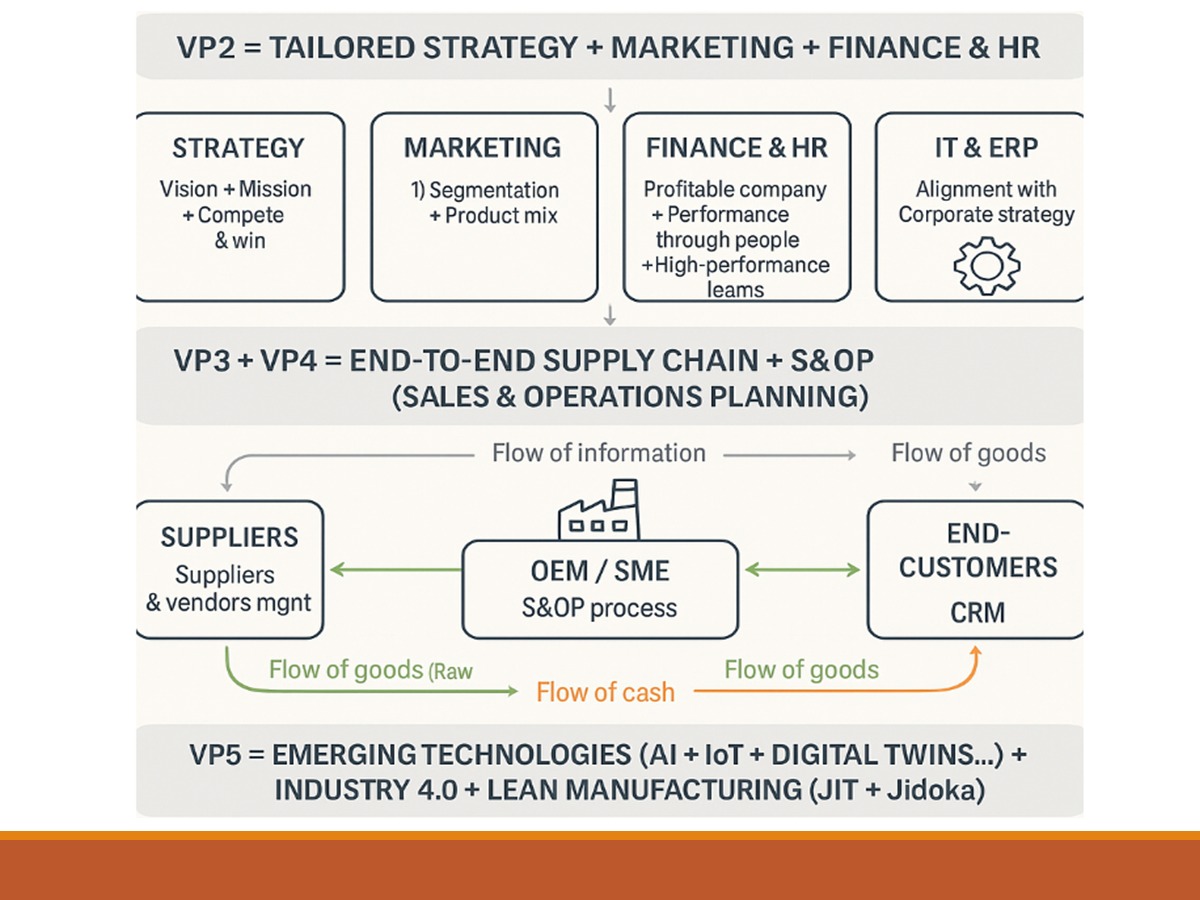 VP2 = TAILORED STRATEGY + MARKETING + FINANCE & HR

STRATEGY
Vision + Mission + Compete & win

MARKETING
1) Segmentation + Product mix

FINANCE & HR
Profitable company + Performance through people +High-performance leams

IT & ERP
Alignment with Corporate strategy

VP3 + VP4 = END-TO-END SUPPLY CHAIN + S&OP (SALES & OPERATIONS PLANNING)

Flow of information

Flow of goods

SUPPLIERS
Suppliers & vendors mgnt

OEM / SME
S&OP process

END-CUSTOMERS
CRM

Flow of goods (Raw

Flow of cash

Flow of goods

VP5 = EMERGING TECHNOLOGIES (AI + IoT + DIGITAL TWINS...) + INDUSTRY 4.0 + LEAN MANUFACTURING (JIT + Jidoka)